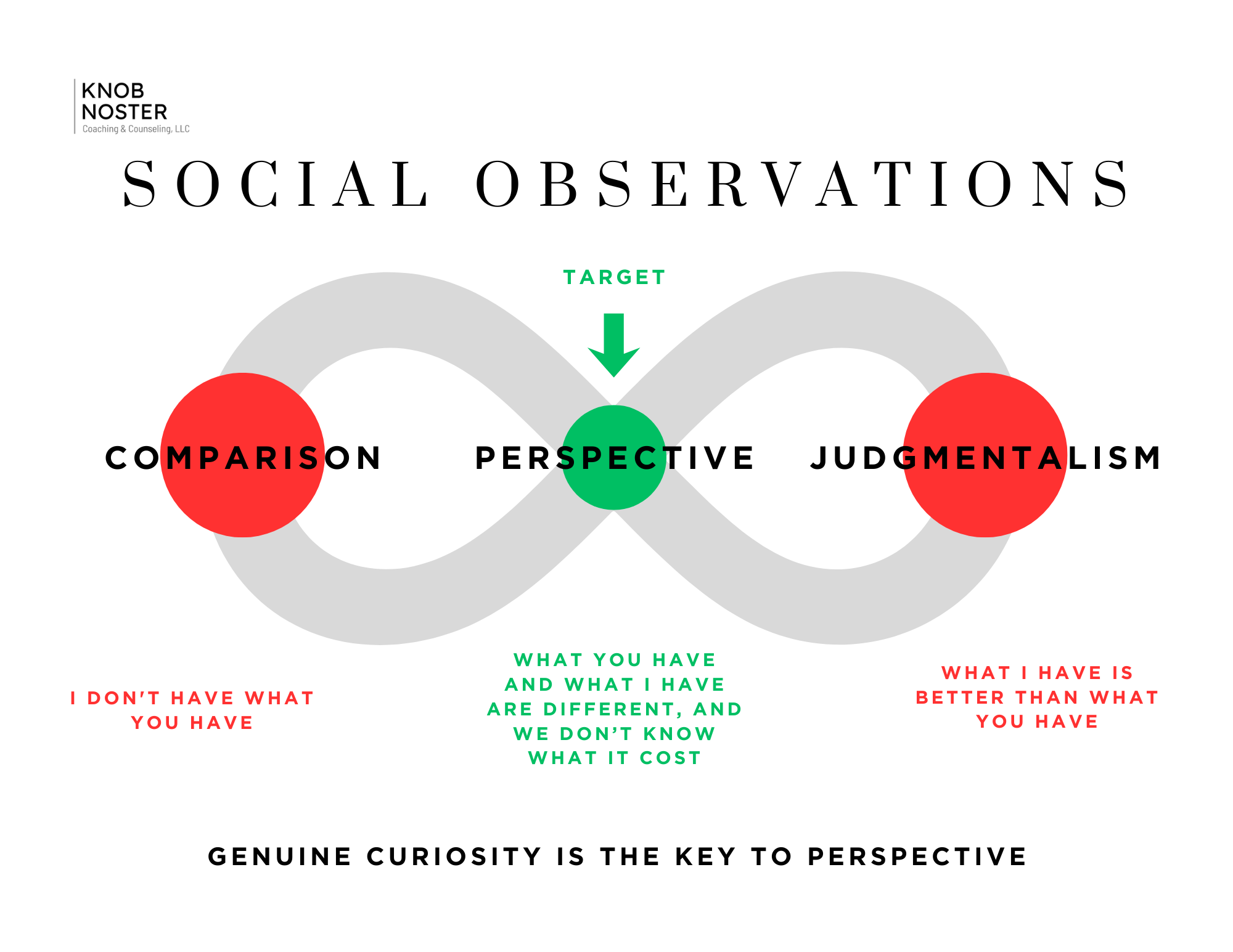 KNOB
NOSTER
Coaching & Counseling, LLC

SOCIAL OBSERVATIONS

TARGET

COMPARISON

PERSPECTIVE

JUDGMENTALISM

I DON'T HAVE WHAT YOU HAVE

WHAT YOU HAVE AND WHAT I HAVE ARE DIFFERENT, AND WE DON'T KNOW WHAT IT COST

WHAT I HAVE IS BETTER THAN WHAT YOU HAVE

GENUINE CURIOSITY IS THE KEY TO PERSPECTIVE